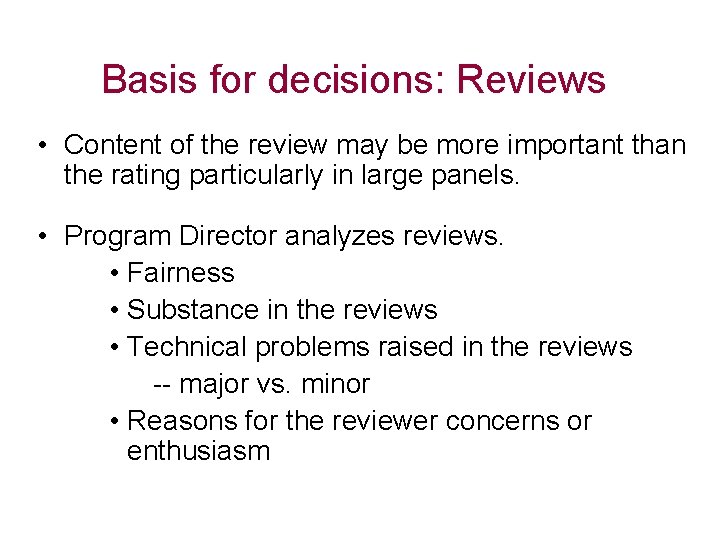 Basis for decisions: Reviews

• Content of the review may be more important than the rating particularly in large panels.

• Program Director analyzes reviews.
  • Fairness
  • Substance in the reviews
  • Technical problems raised in the reviews
    -- major vs. minor
  • Reasons for the reviewer concerns or enthusiasm